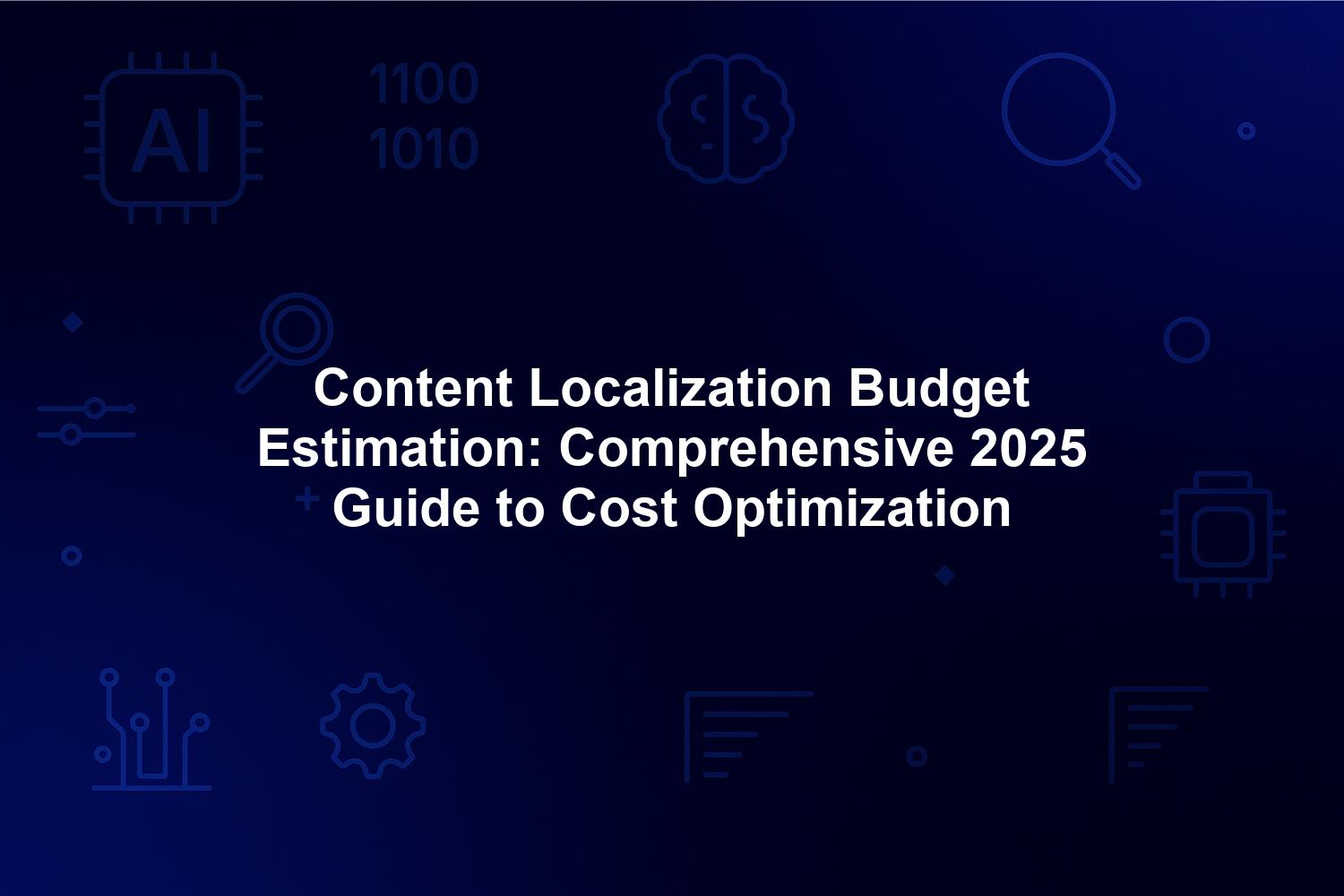 AI

1100
1010

Content Localization Budget Estimation: Comprehensive 2025 Guide to Cost Optimization